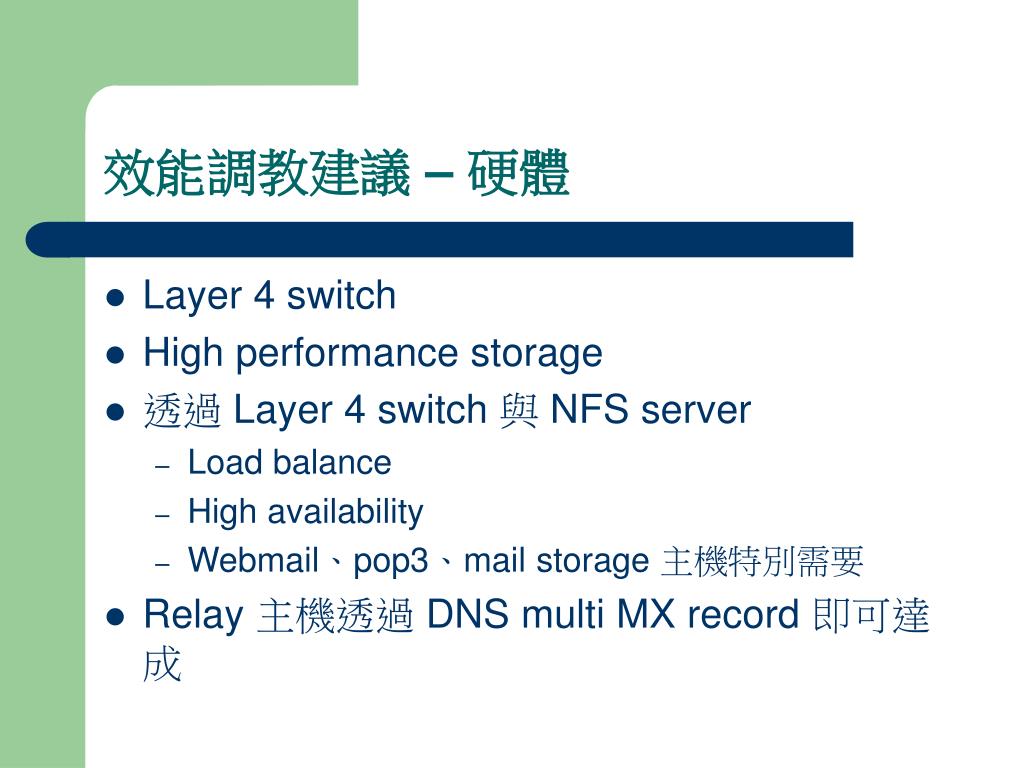 效能調教建議 – 硬體

- Layer 4 switch
- High performance storage
- 透過 Layer 4 switch 與 NFS server
  – Load balance
  – High availability
  – Webmail、pop3、mail storage 主機特別需要
- Relay 主機透過 DNS multi MX record 即可達成